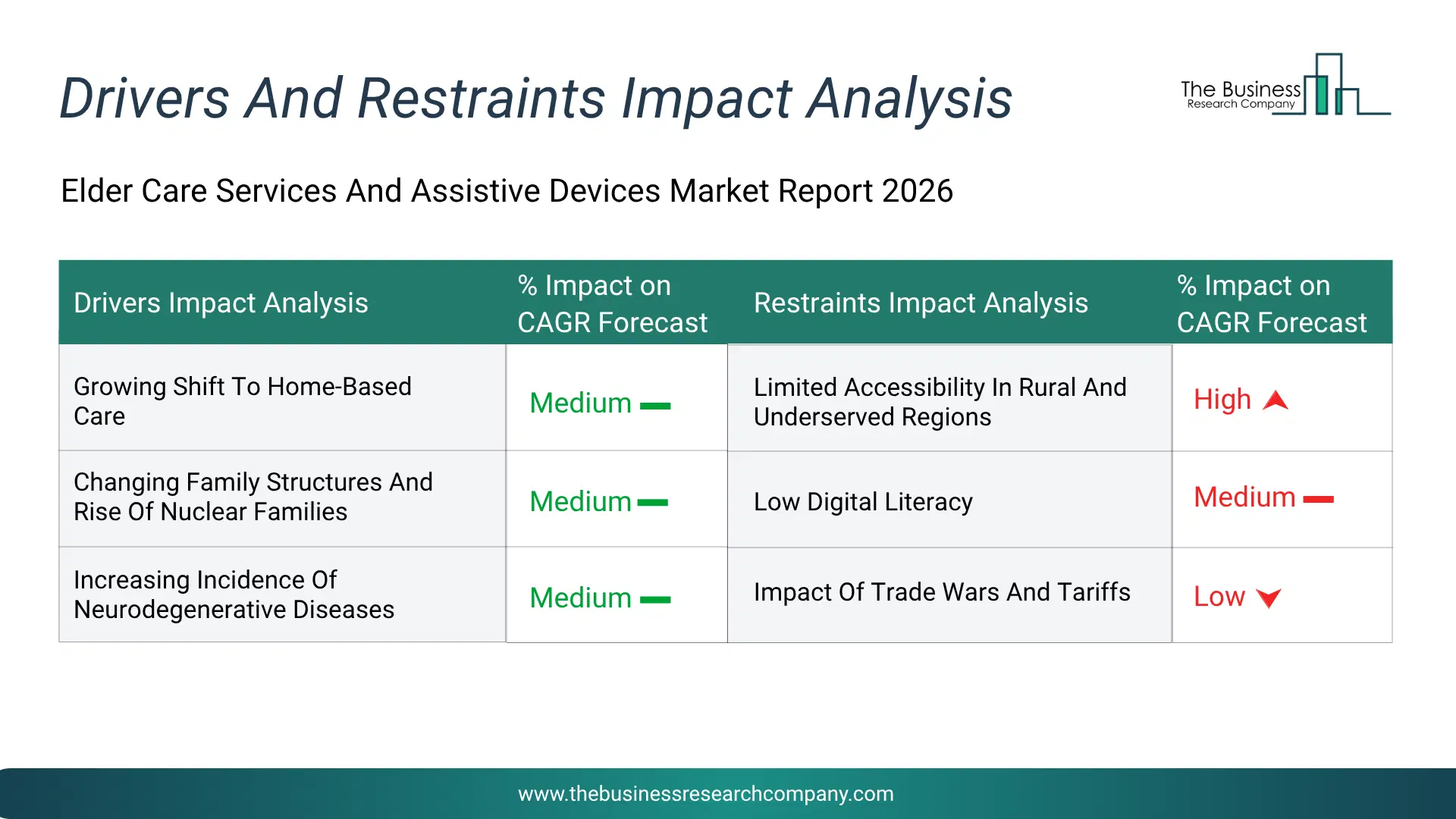 Drivers And Restraints Impact Analysis

The Business Research Company

Elder Care Services And Assistive Devices Market Report 2026

| Drivers Impact Analysis | % Impact on CAGR Forecast | Restraints Impact Analysis | % Impact on CAGR Forecast |
|---|---|---|---|
| Growing Shift To Home-Based Care | Medium | Limited Accessibility In Rural And Underserved Regions | High |
| Changing Family Structures And Rise Of Nuclear Families | Medium | Low Digital Literacy | Medium |
| Increasing Incidence Of Neurodegenerative Diseases | Medium | Impact Of Trade Wars And Tariffs | Low |

www.thebusinessresearchcompany.com